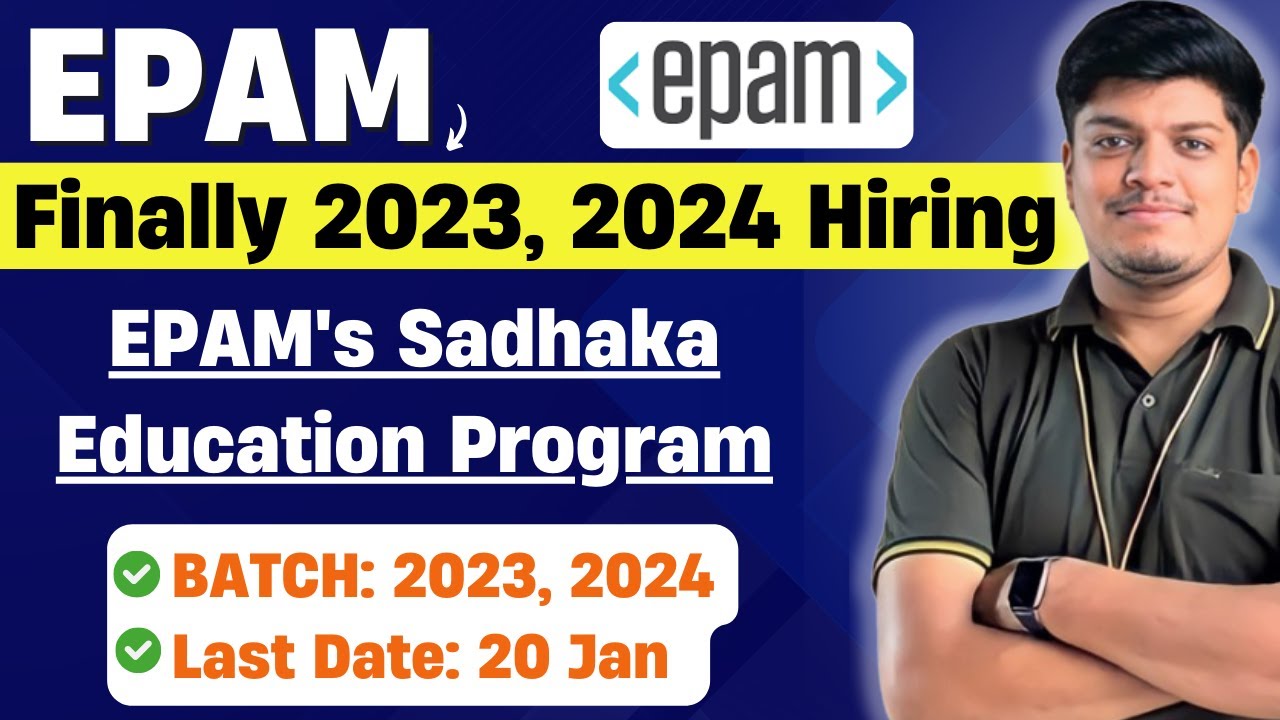 EPAM

<epam>

Finally 2023, 2024 Hiring

EPAM's Sadhaka Education Program

BATCH: 2023, 2024

Last Date: 20 Jan